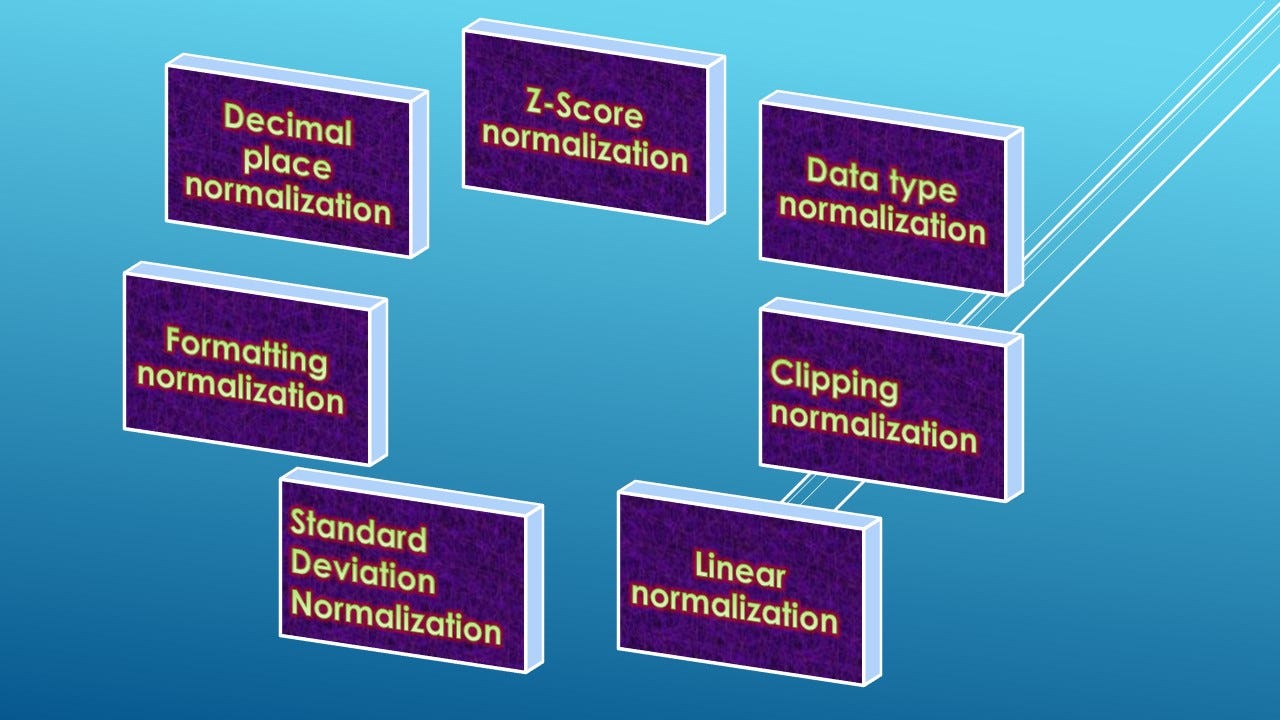 Decimal place normalization

Z-Score normalization

Data type normalization

Formatting normalization

Clipping normalization

Standard Deviation Normalization

Linear normalization